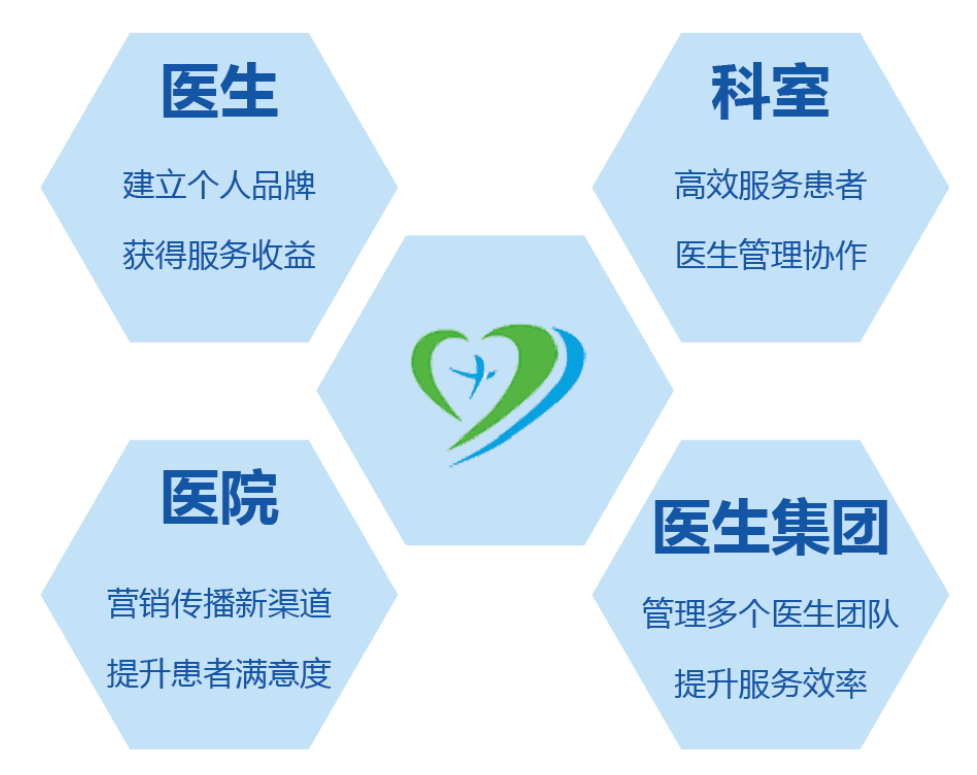 医生

建立个人品牌

获得服务收益

科室

高效服务患者

医生管理协作

医院

营销传播新渠道

提升患者满意度

医生集团

管理多个医生团队

提升服务效率